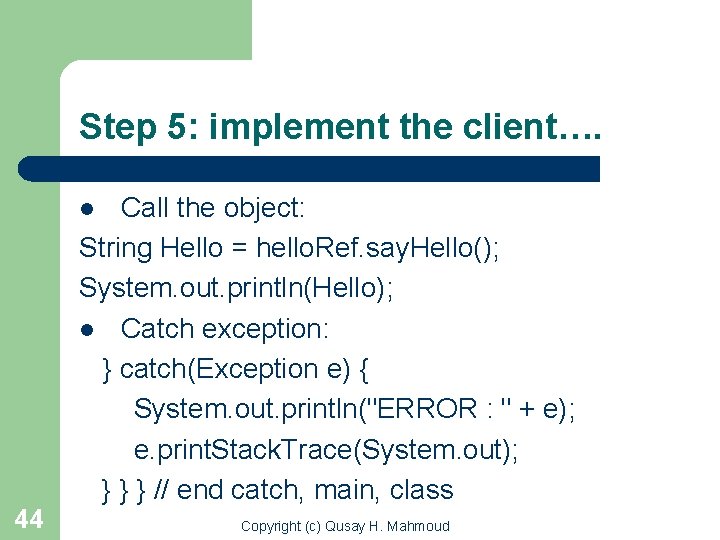 Step 5: implement the client….

● Call the object:

String Hello = helloRef.sayHello();

System.out.println(Hello);

● Catch exception:

} catch(Exception e) {
System.out.println("ERROR : " + e);
e.printStackTrace(System.out);
} } } // end catch, main, class

44

Copyright (c) Qusay H. Mahmoud